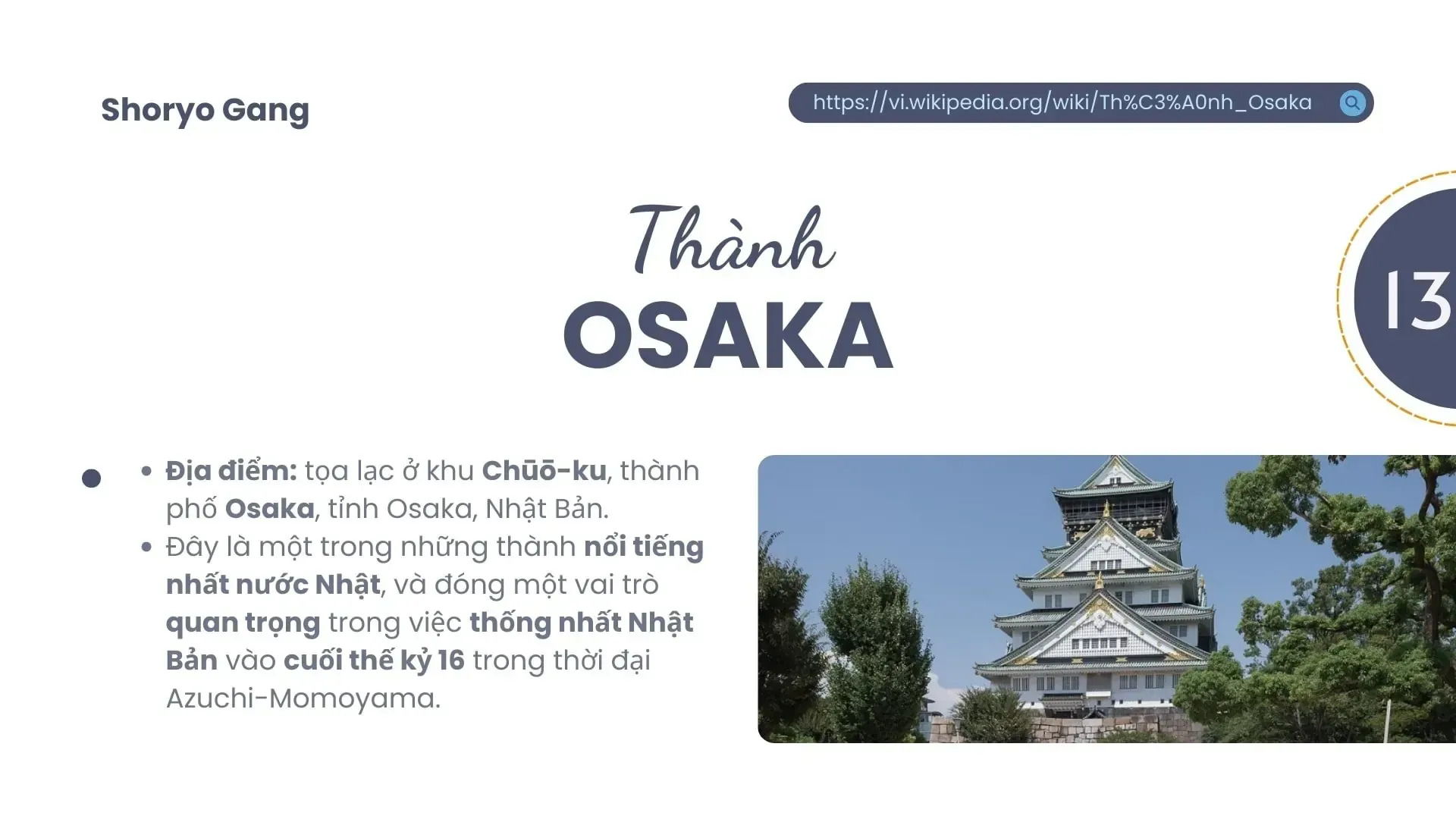 Shoryo Gang

https://vi.wikipedia.org/wiki/Th%C3%A0nh_Osaka

Thành
OSAKA

13

• Địa điểm: tọa lạc ở khu Chūō-ku, thành phố Osaka, tỉnh Osaka, Nhật Bản.
• Đây là một trong những thành nổi tiếng nhất nước Nhật, và đóng một vai trò quan trọng trong việc thống nhất Nhật Bản vào cuối thế kỷ 16 trong thời đại Azuchi-Momoyama.